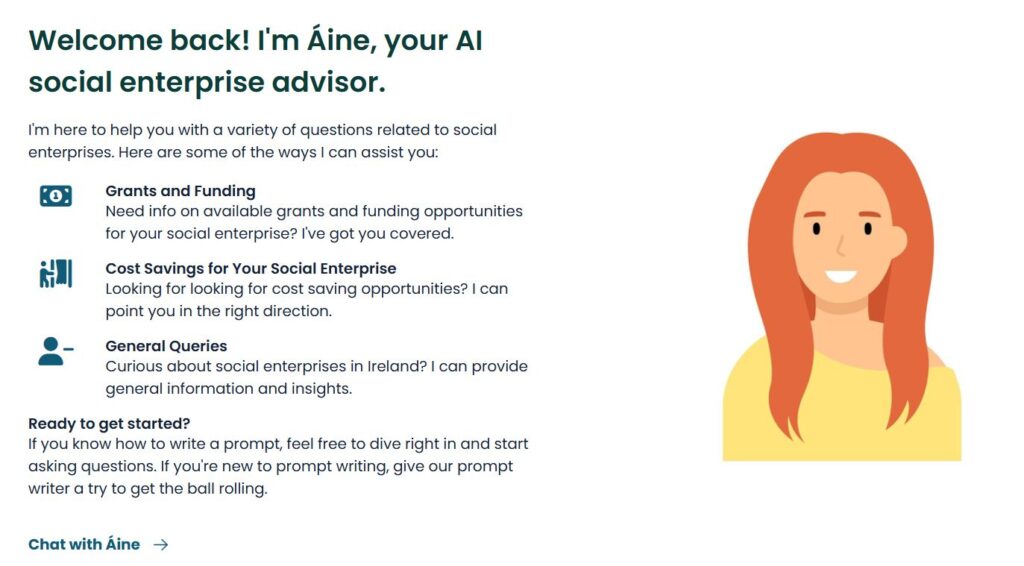 Welcome back! I'm Áine, your AI social enterprise advisor.

I'm here to help you with a variety of questions related to social enterprises. Here are some of the ways I can assist you:

Grants and Funding
Need info on available grants and funding opportunities for your social enterprise? I've got you covered.

Cost Savings for Your Social Enterprise
Looking for looking for cost saving opportunities? I can point you in the right direction.

General Queries
Curious about social enterprises in Ireland? I can provide general information and insights.

Ready to get started?
If you know how to write a prompt, feel free to dive right in and start asking questions. If you're new to prompt writing, give our prompt writer a try to get the ball rolling.

Chat with Áine →